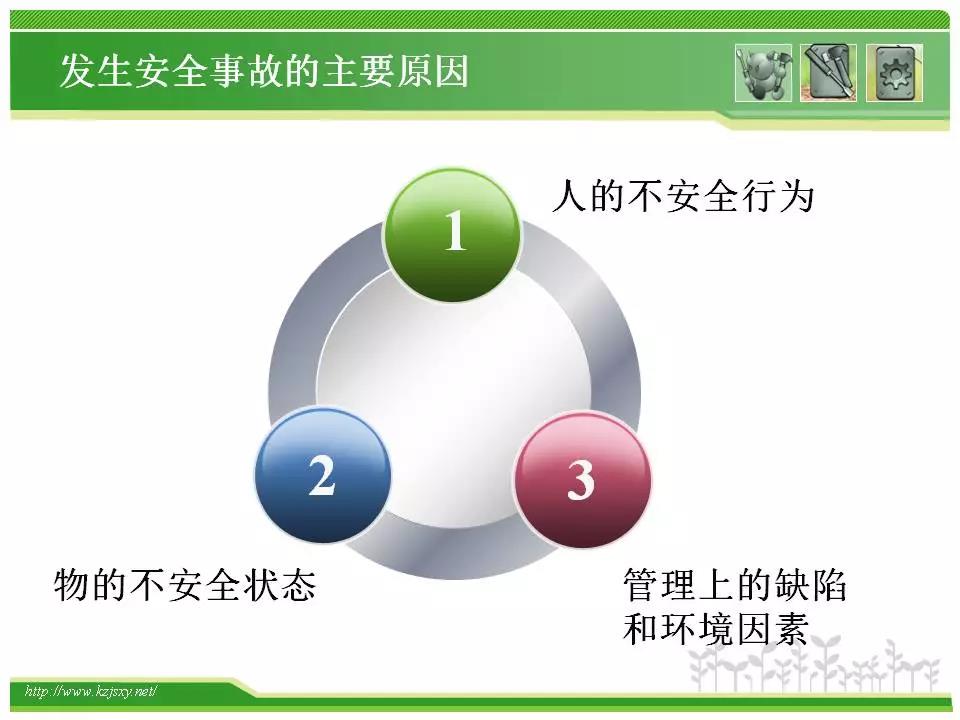 发生安全事故的主要原因

1
人的不安全行为

2
物的不安全状态

3
管理上的缺陷和环境因素

http://www.kzjsxy.net/